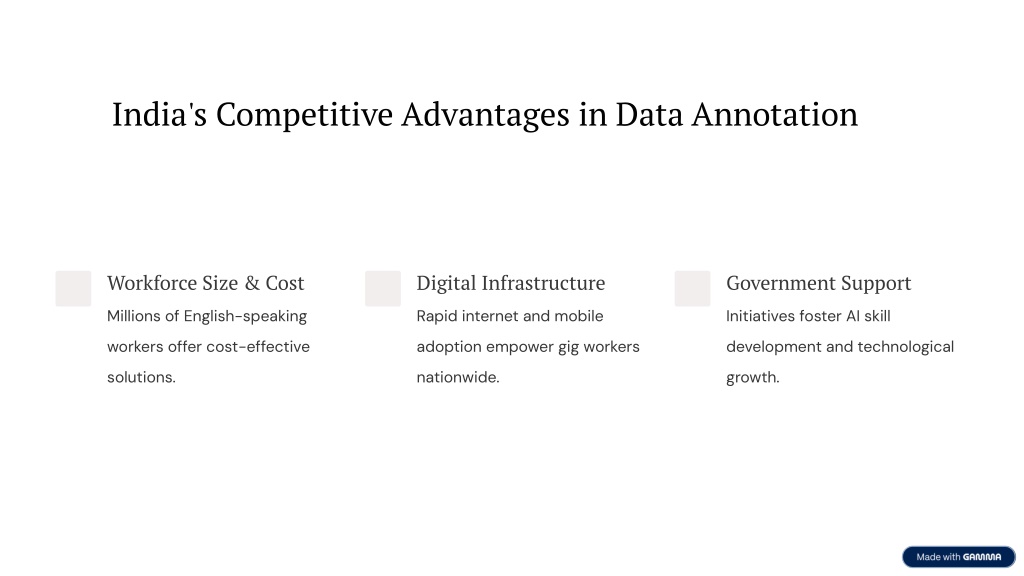 India's Competitive Advantages in Data Annotation

Workforce Size & Cost

Millions of English-speaking workers offer cost-effective solutions.

Digital Infrastructure

Rapid internet and mobile adoption empower gig workers nationwide.

Government Support

Initiatives foster AI skill development and technological growth.

Made with GAMMA